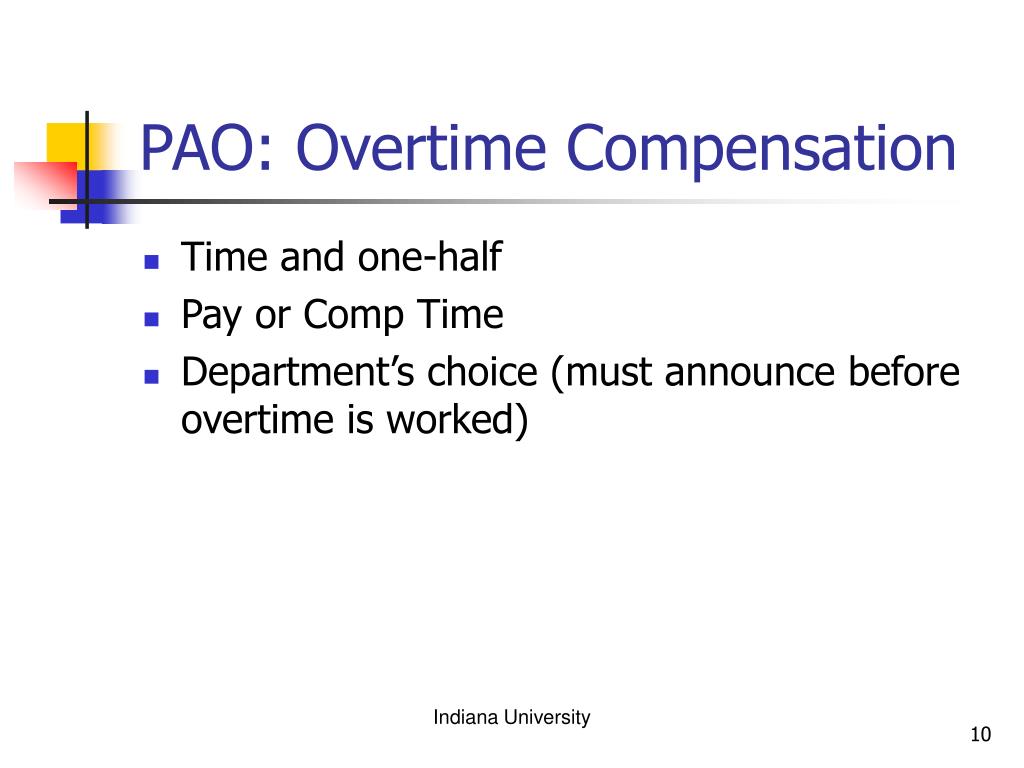 PAO: Overtime Compensation

- Time and one-half
- Pay or Comp Time
- Department’s choice (must announce before overtime is worked)

Indiana University

10